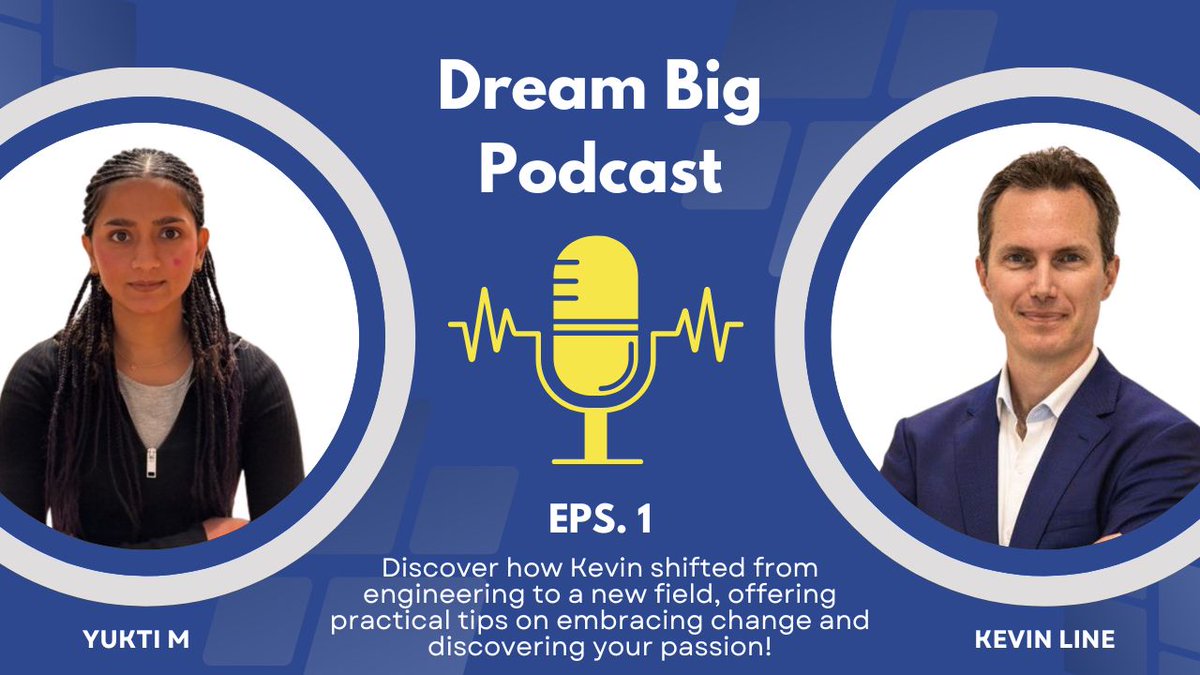 Dream Big Podcast

EPS. 1

Discover how Kevin shifted from engineering to a new field, offering practical tips on embracing change and discovering your passion!

YUKTI M

KEVIN LINE